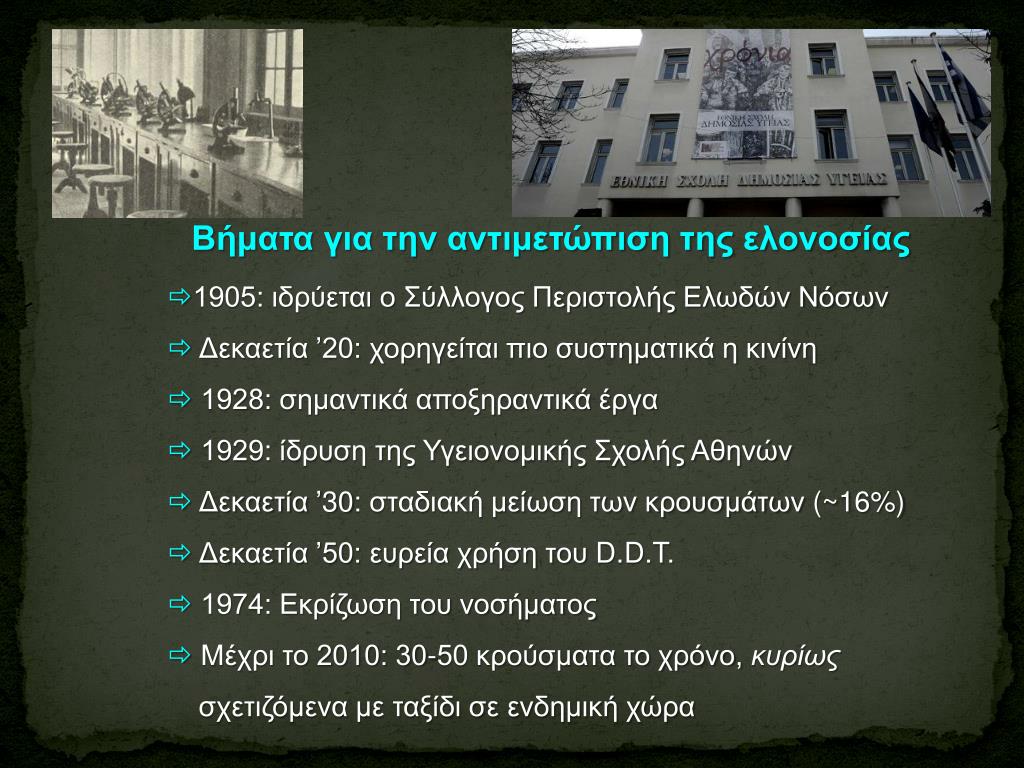 χρόνια
ΕΘΝΙΚΗ ΣΧΟΛΗ ΔΗΜΟΣΙΑΣ ΥΓΕΙΑΣ
ΕΘΝΙΚΗ ΣΧΟΛΗ ΔΗΜΟΣΙΑΣ ΥΓΕΙΑΣ

Βήματα για την αντιμετώπιση της ελονοσίας

⇨1905: ιδρύεται ο Σύλλογος Περιστολής Ελωδών Νόσων

⇨ Δεκαετία ’20: χορηγείται πιο συστηματικά η κινίνη

⇨ 1928: σημαντικά αποξηραντικά έργα

⇨ 1929: ίδρυση της Υγειονομικής Σχολής Αθηνών

⇨ Δεκαετία ’30: σταδιακή μείωση των κρουσμάτων (~16%)

⇨ Δεκαετία ’50: ευρεία χρήση του D.D.T.

⇨ 1974: Εκρίζωση του νοσήματος

⇨ Μέχρι το 2010: 30-50 κρούσματα το χρόνο, κυρίως σχετιζόμενα με ταξίδι σε ενδημική χώρα